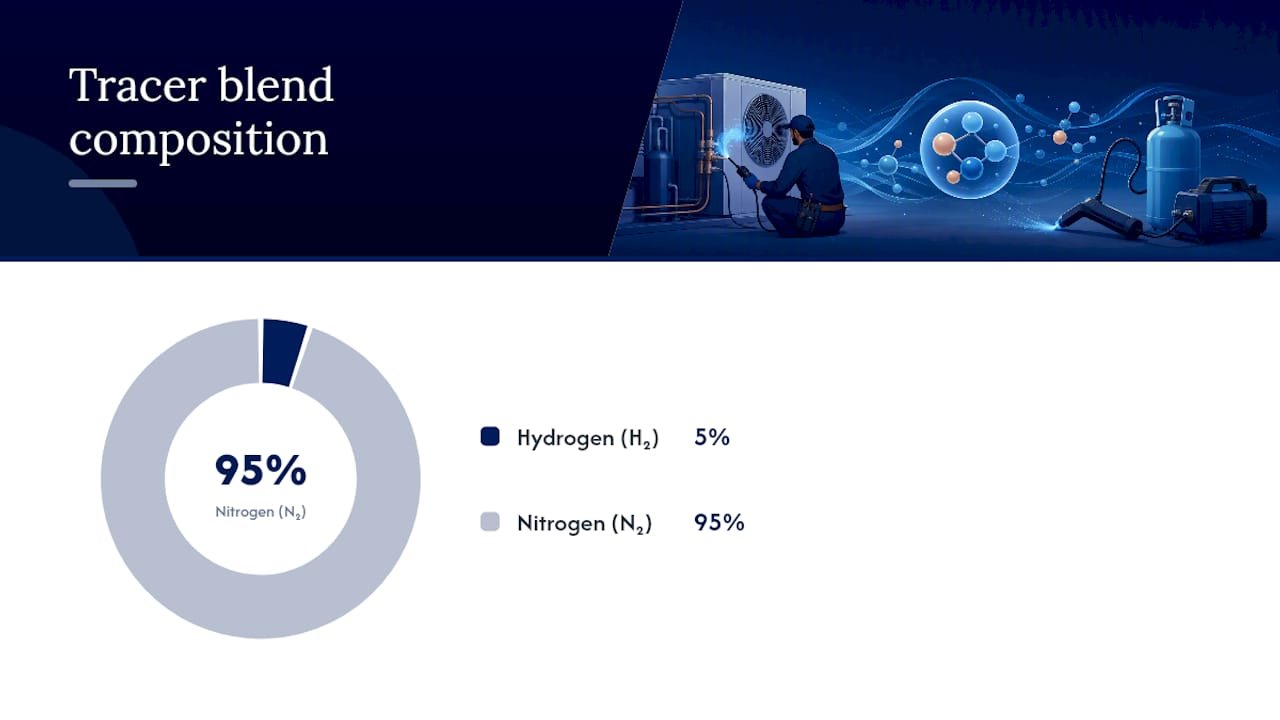 Tracer blend composition

95%
Nitrogen ($N_2$)

Hydrogen ($H_2$) 5%

Nitrogen ($N_2$) 95%